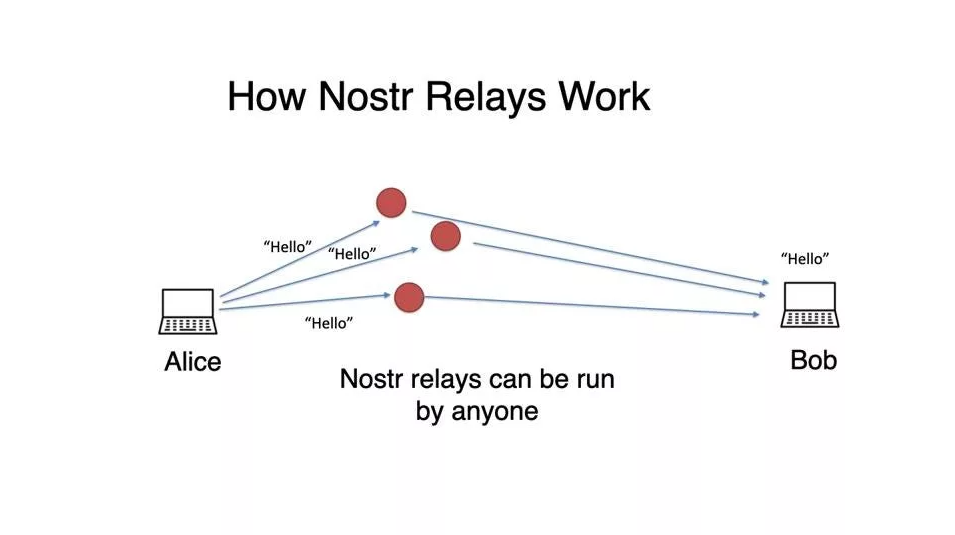 How Nostr Relays Work

"Hello"

"Hello"

"Hello"

"Hello"

Alice

Bob

Nostr relays can be run by anyone